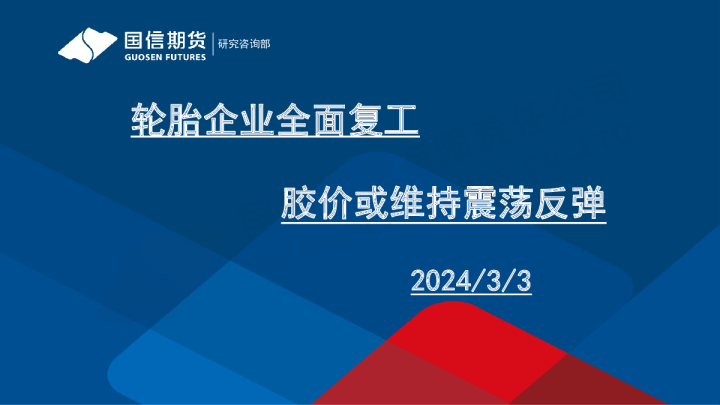 国信期货
GUOSEN FUTURES
研究咨询部

轮胎企业全面复工

胶价或维持震荡反弹

2024/3/3